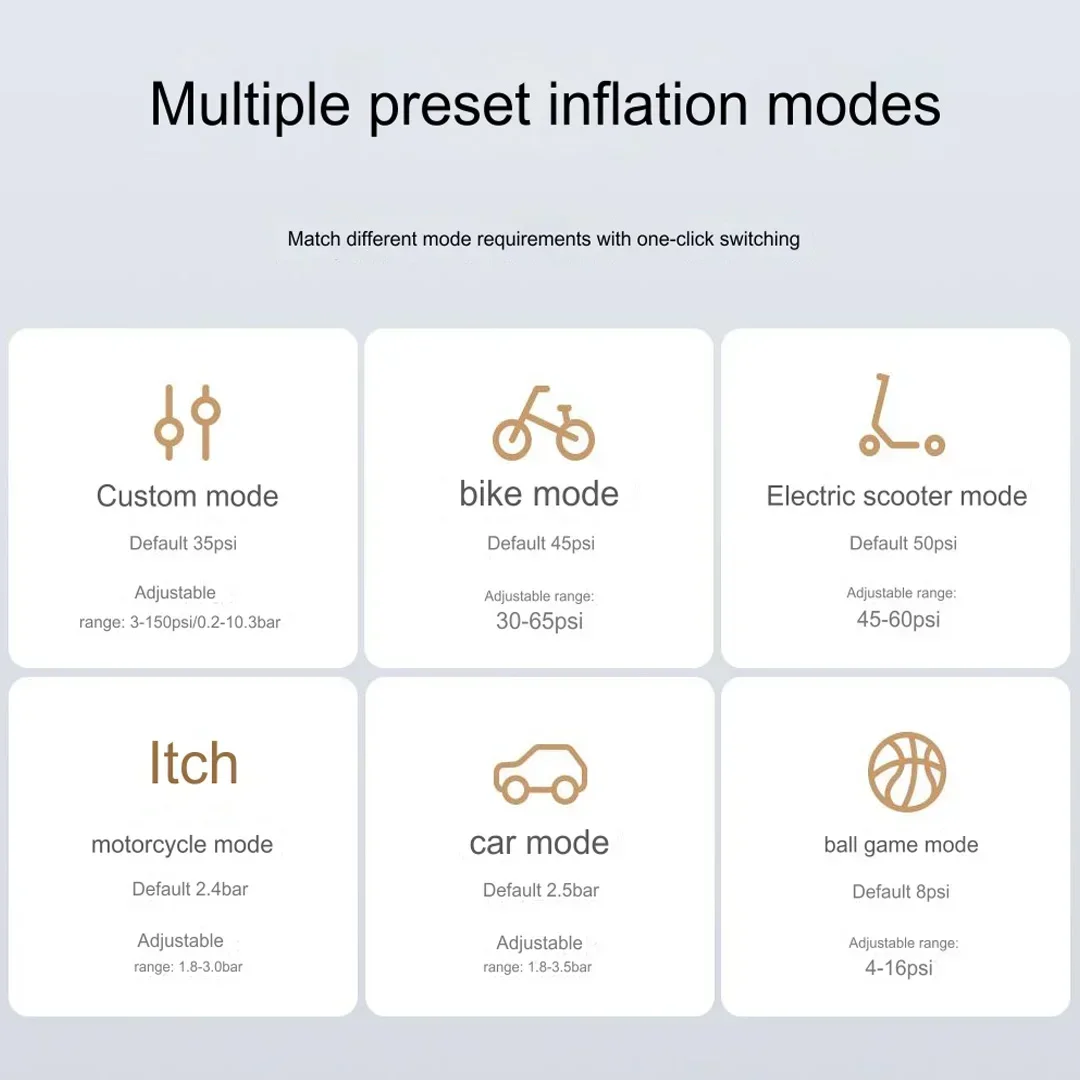 Multiple preset inflation modes

Match different mode requirements with one-click switching

Custom mode

Default 35psi

Adjustable range: 3-150psi/0.2-10.3bar

bike mode

Default 45psi

Adjustable range: 30-65psi

Electric scooter mode

Default 50psi

Adjustable range: 45-60psi

Itch

motorcycle mode

Default 2.4bar

Adjustable range: 1.8-3.0bar

car mode

Default 2.5bar

Adjustable range: 1.8-3.5bar

ball game mode

Default 8psi

Adjustable range: 4-16psi